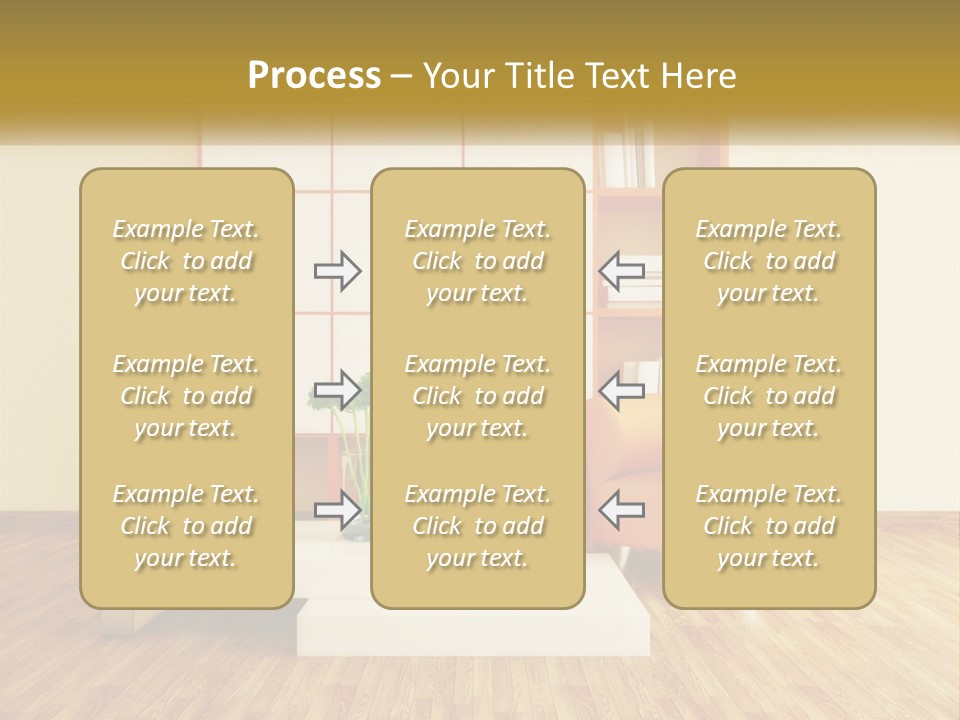 Process – Your Title Text Here

Example Text. Click to add your text.

Example Text. Click to add your text.

Example Text. Click to add your text.

Example Text. Click to add your text.

Example Text. Click to add your text.

Example Text. Click to add your text.

Example Text. Click to add your text.

Example Text. Click to add your text.

Example Text. Click to add your text.